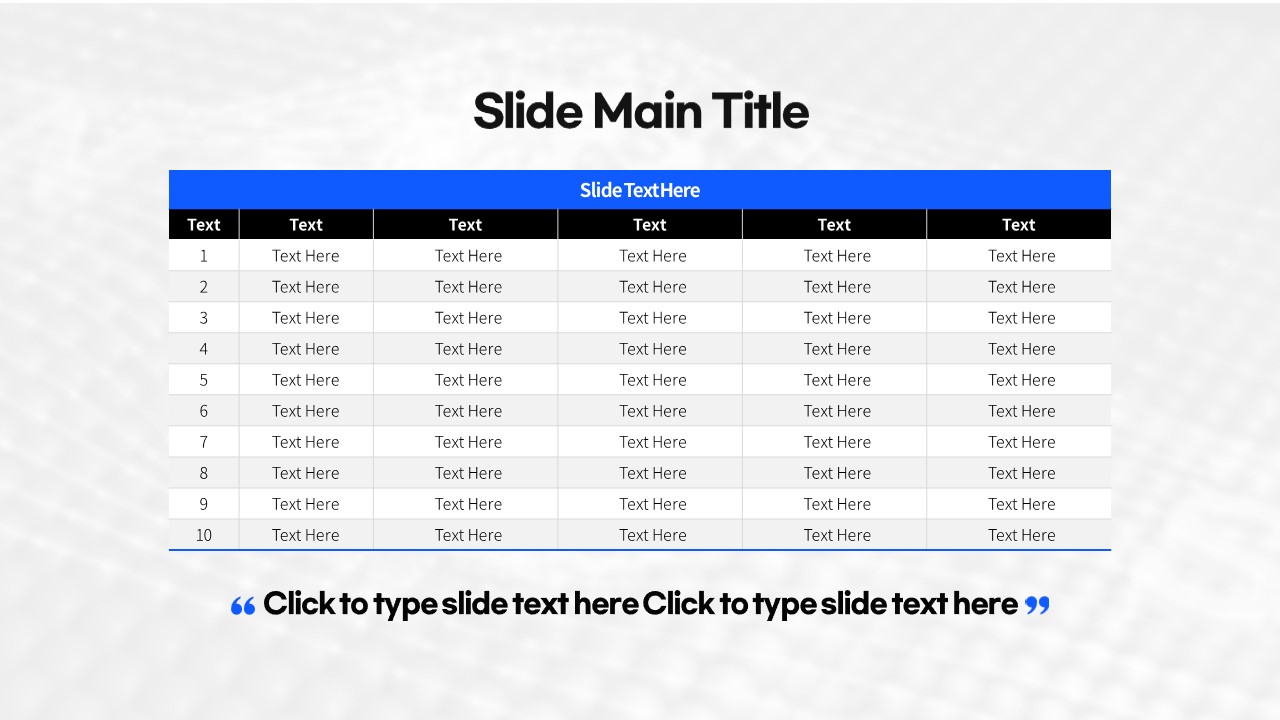 Slide Main Title

Slide Text Here

| Text | Text | Text | Text | Text | Text |
|---|---|---|---|---|---|
| 1 | Text Here | Text Here | Text Here | Text Here | Text Here |
| 2 | Text Here | Text Here | Text Here | Text Here | Text Here |
| 3 | Text Here | Text Here | Text Here | Text Here | Text Here |
| 4 | Text Here | Text Here | Text Here | Text Here | Text Here |
| 5 | Text Here | Text Here | Text Here | Text Here | Text Here |
| 6 | Text Here | Text Here | Text Here | Text Here | Text Here |
| 7 | Text Here | Text Here | Text Here | Text Here | Text Here |
| 8 | Text Here | Text Here | Text Here | Text Here | Text Here |
| 9 | Text Here | Text Here | Text Here | Text Here | Text Here |
| 10 | Text Here | Text Here | Text Here | Text Here | Text Here |

“ Click to type slide text here Click to type slide text here ”